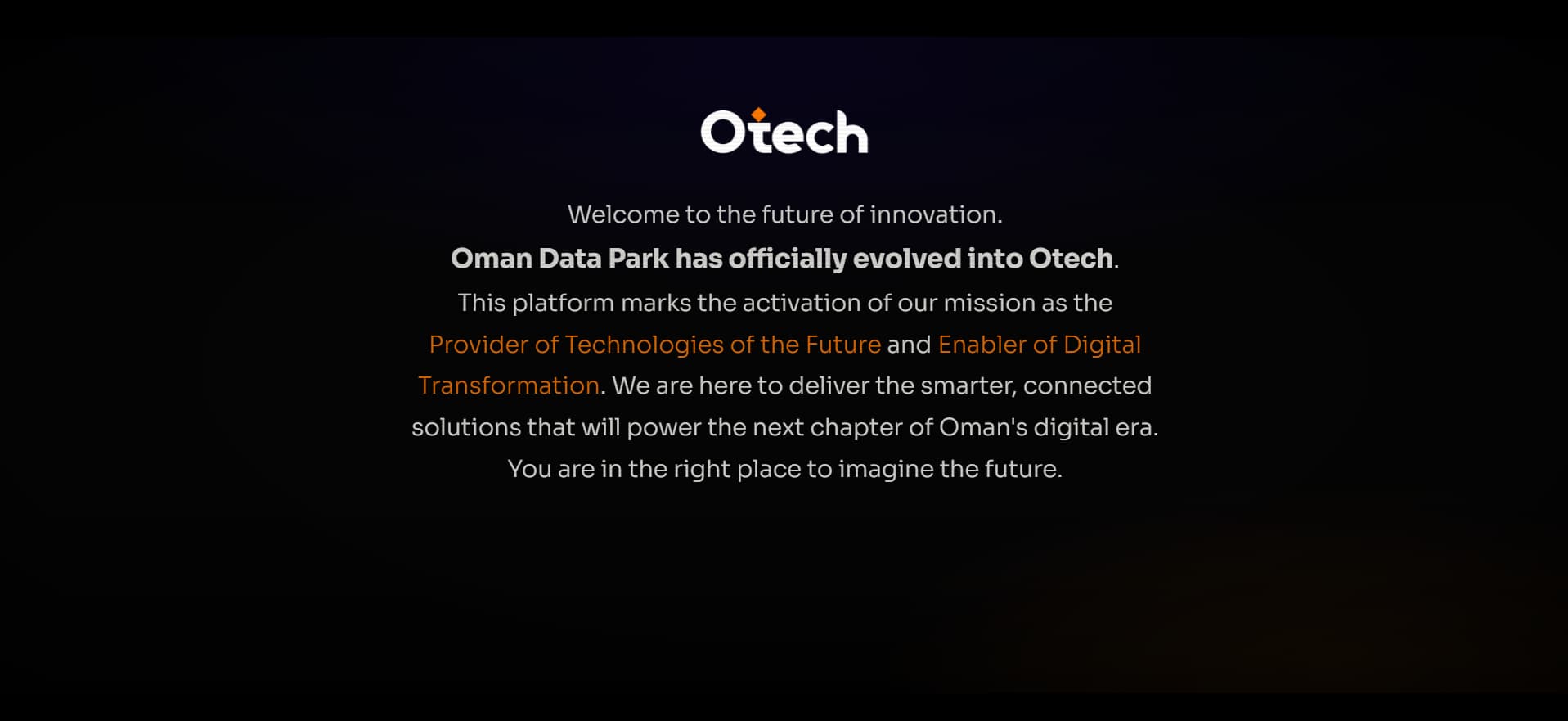 Otech

Welcome to the future of innovation.

Oman Data Park has officially evolved into Otech.

This platform marks the activation of our mission as the Provider of Technologies of the Future and Enabler of Digital Transformation. We are here to deliver the smarter, connected solutions that will power the next chapter of Oman's digital era. You are in the right place to imagine the future.